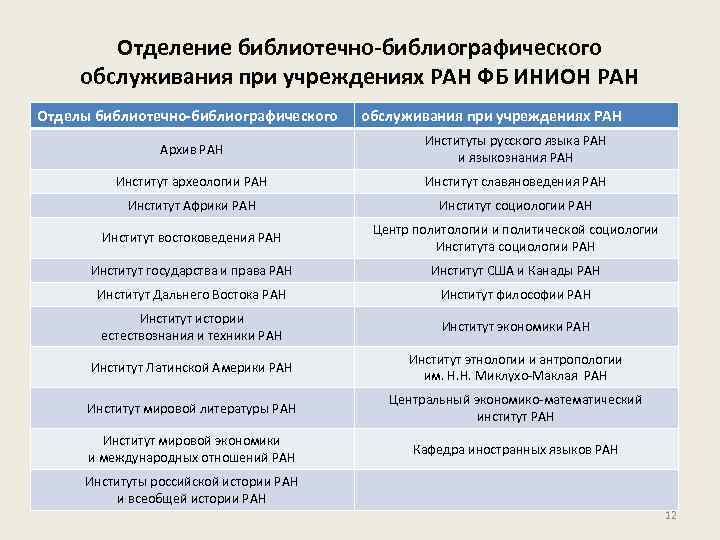 Отделение библиотечно-библиографического обслуживания при учреждениях РАН ФБ ИНИОН РАН

| Отделы библиотечно-библиографического | обслуживания при учреждениях РАН |
|---|---|
| Архив РАН | Институты русского языка РАН и языкознания РАН |
| Институт археологии РАН | Институт славяноведения РАН |
| Институт Африки РАН | Институт социологии РАН |
| Институт востоковедения РАН | Центр политологии и политической социологии Института социологии РАН |
| Институт государства и права РАН | Институт США и Канады РАН |
| Институт Дальнего Востока РАН | Институт философии РАН |
| Институт истории естествознания и техники РАН | Институт экономики РАН |
| Институт Латинской Америки РАН | Институт этнологии и антропологии им. Н.Н. Миклухо-Маклая РАН |
| Институт мировой литературы РАН | Центральный экономико-математический институт РАН |
| Институт мировой экономики и международных отношений РАН | Кафедра иностранных языков РАН |
| Институты российской истории РАН и всеобщей истории РАН | |

12